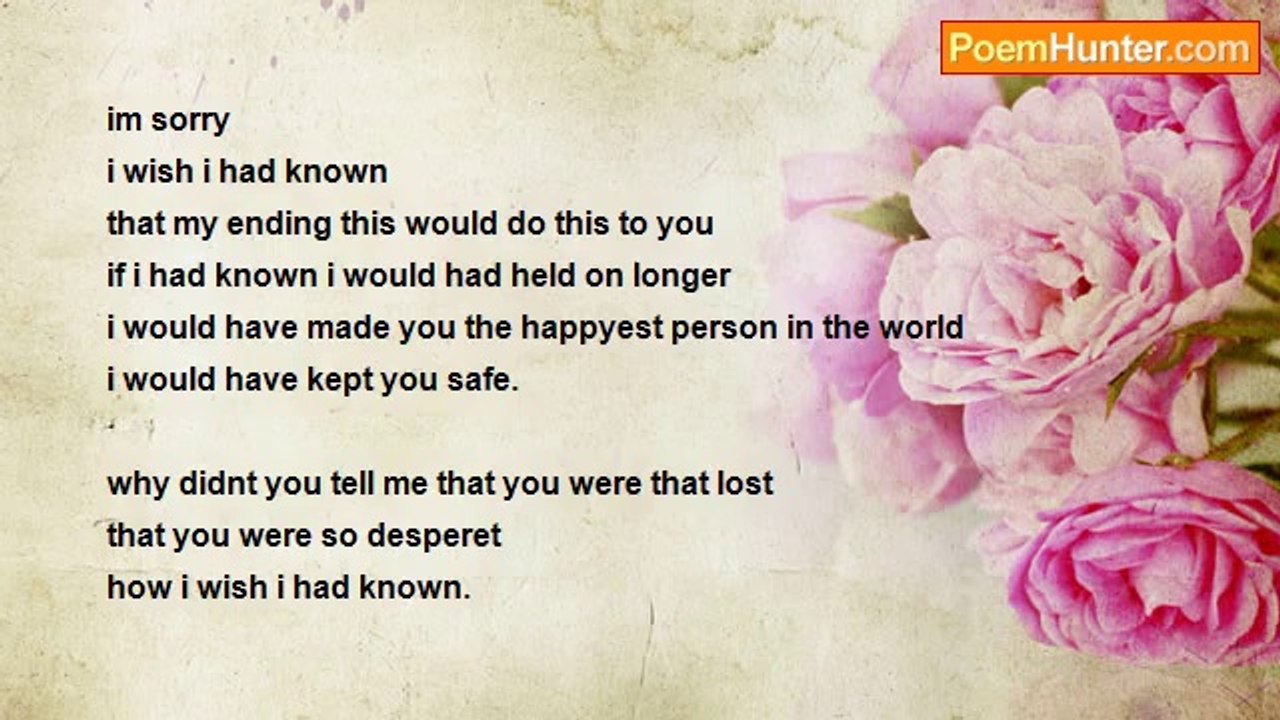 PoemHunter.com

im sorry
i wish i had known
that my ending this would do this to you
if i had known i would had held on longer
i would have made you the happyest person in the world
i would have kept you safe.

why didnt you tell me that you were that lost
that you were so desperet
how i wish i had known.